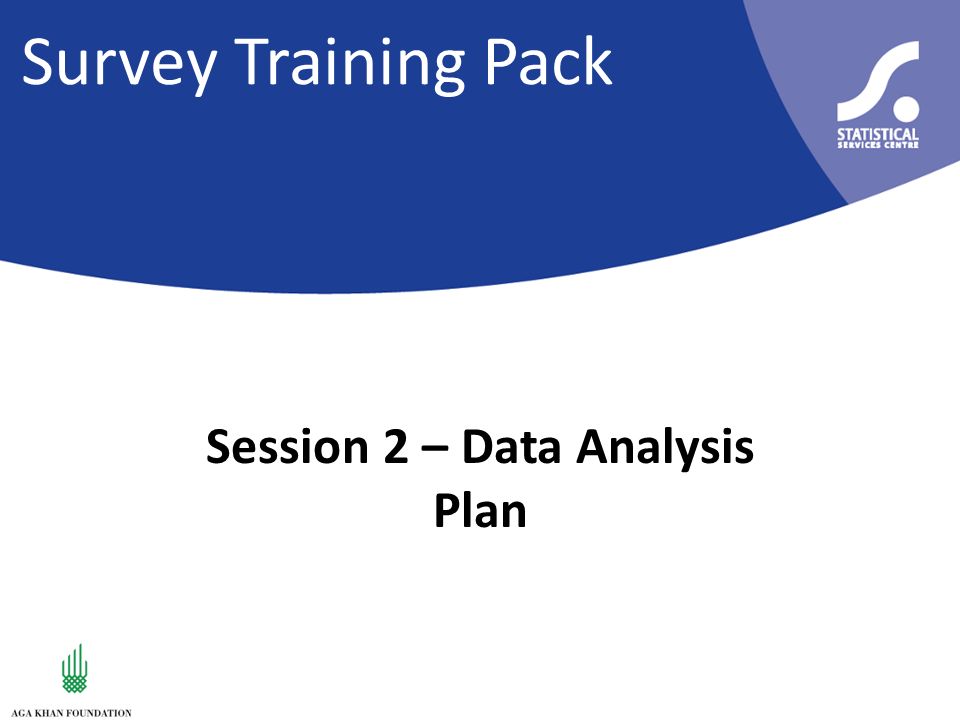 Survey Training Pack

STATISTICAL
SERVICES CENTRE

Session 2 – Data Analysis Plan

AGA KHAN FOUNDATION